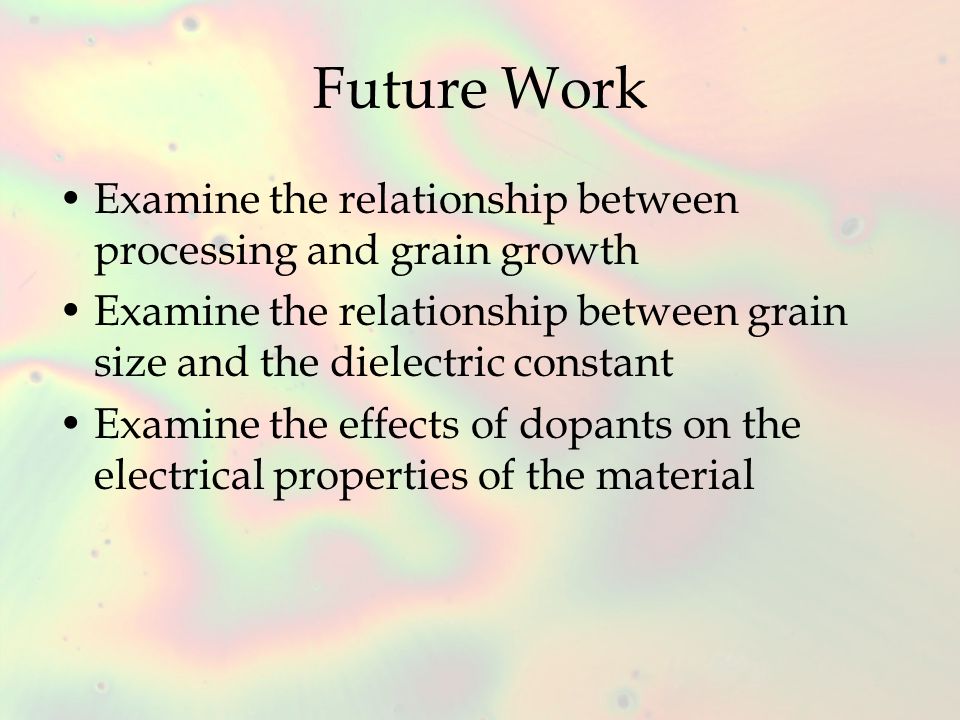 Future Work

• Examine the relationship between processing and grain growth
• Examine the relationship between grain size and the dielectric constant
• Examine the effects of dopants on the electrical properties of the material